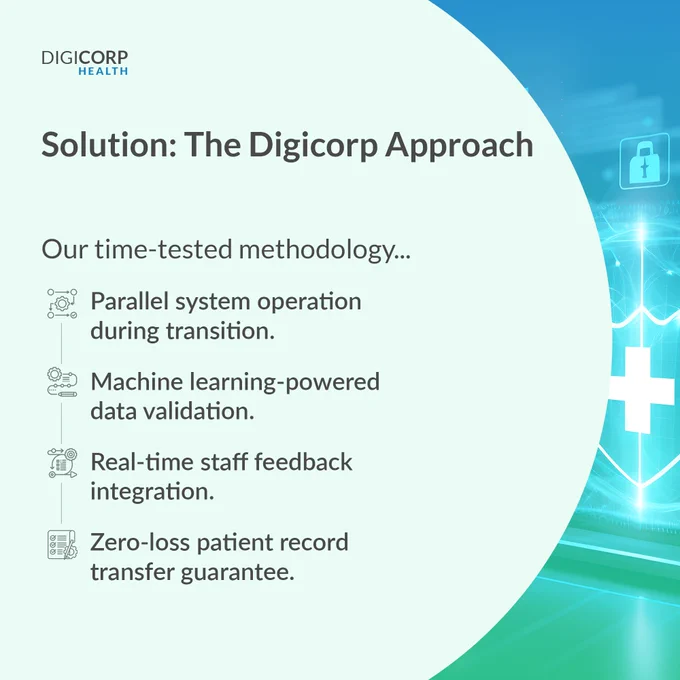 DIGICORP
HEALTH

Solution: The Digicorp Approach

Our time-tested methodology...

Parallel system operation during transition.

Machine learning-powered data validation.

Real-time staff feedback integration.

Zero-loss patient record transfer guarantee.